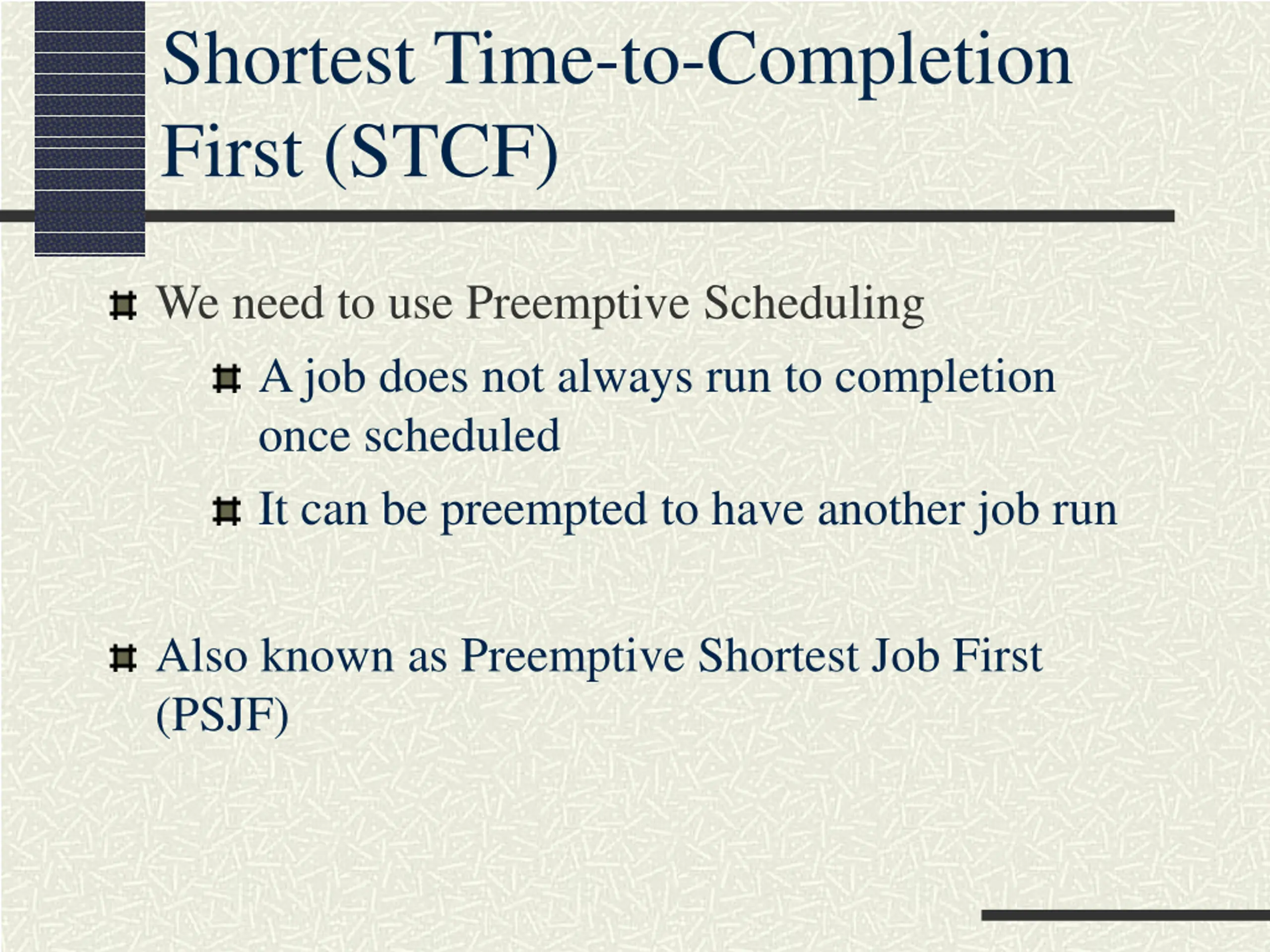 Shortest Time-to-Completion First (STCF)

We need to use Preemptive Scheduling

A job does not always run to completion once scheduled

It can be preempted to have another job run

Also known as Preemptive Shortest Job First (PSJF)